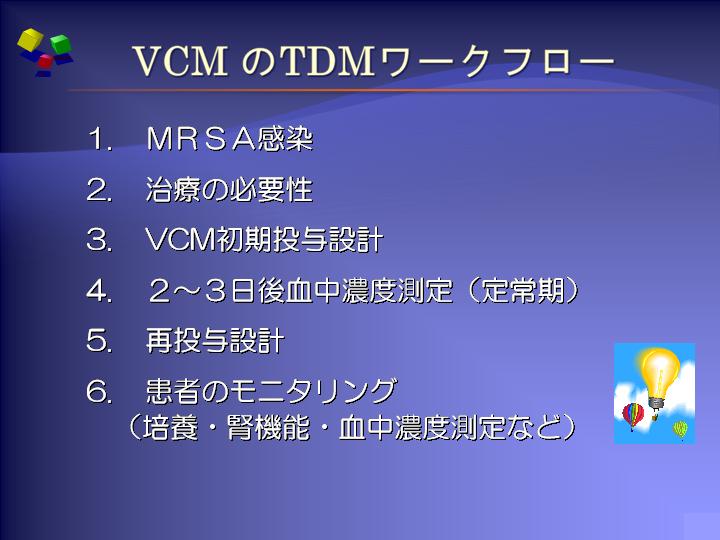 VCM のTDMワークフロー

1.　ＭＲＳＡ感染

2.　治療の必要性

3.　VCM初期投与設計

4.　２～３日後血中濃度測定（定常期）

5.　再投与設計

6.　患者のモニタリング
（培養・腎機能・血中濃度測定など）